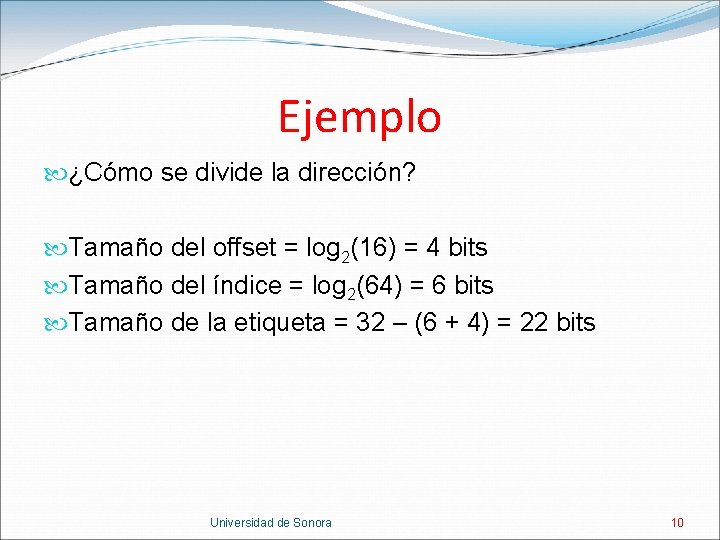 Ejemplo

¿Cómo se divide la dirección?

Tamaño del offset = $\log_2(16)$ = 4 bits
Tamaño del índice = $\log_2(64)$ = 6 bits
Tamaño de la etiqueta = 32 – (6 + 4) = 22 bits

Universidad de Sonora

10